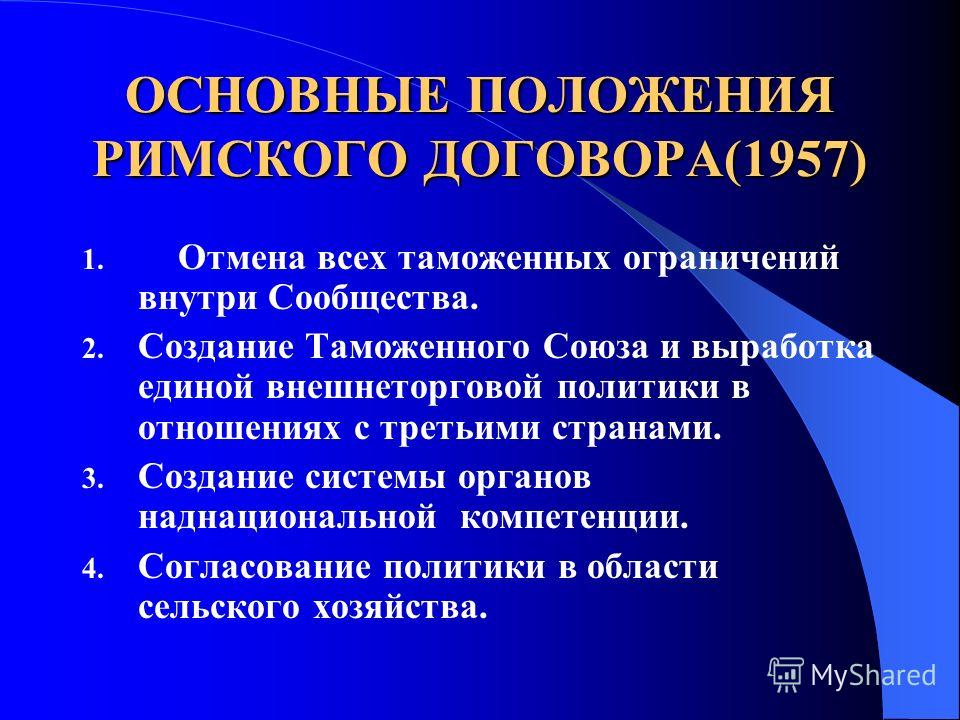 ОСНОВНЫЕ ПОЛОЖЕНИЯ РИМСКОГО ДОГОВОРА(1957)

1. Отмена всех таможенных ограничений внутри Сообщества.
2. Создание Таможенного Союза и выработка единой внешнеторговой политики в отношениях с третьими странами.
3. Создание системы органов наднациональной компетенции.
4. Согласование политики в области сельского хозяйства.

MyShared